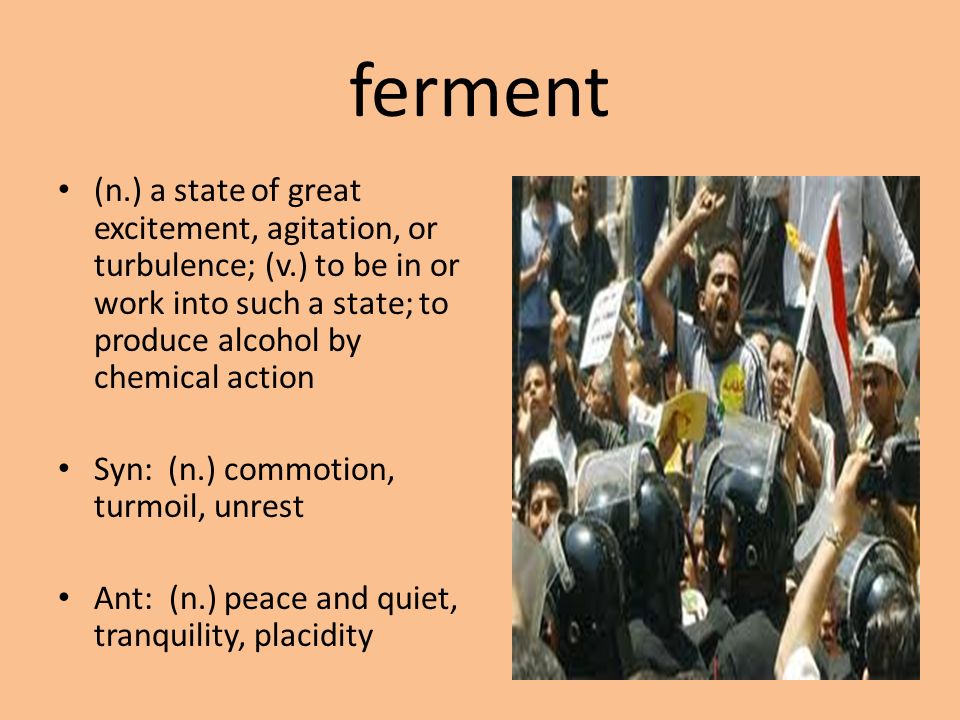 ferment

• (n.) a state of great excitement, agitation, or turbulence; (v.) to be in or work into such a state; to produce alcohol by chemical action

• Syn: (n.) commotion, turmoil, unrest

• Ant: (n.) peace and quiet, tranquility, placidity